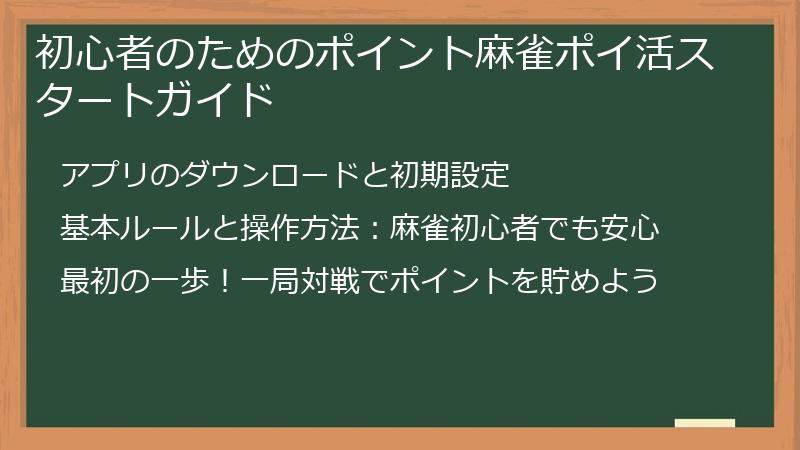 初心者のためのポイント麻雀ポイ活スタートガイド

アプリのダウンロードと初期設定

基本ルールと操作方法：麻雀初心者でも安心

最初の一歩！一局対戦でポイントを貯めよう